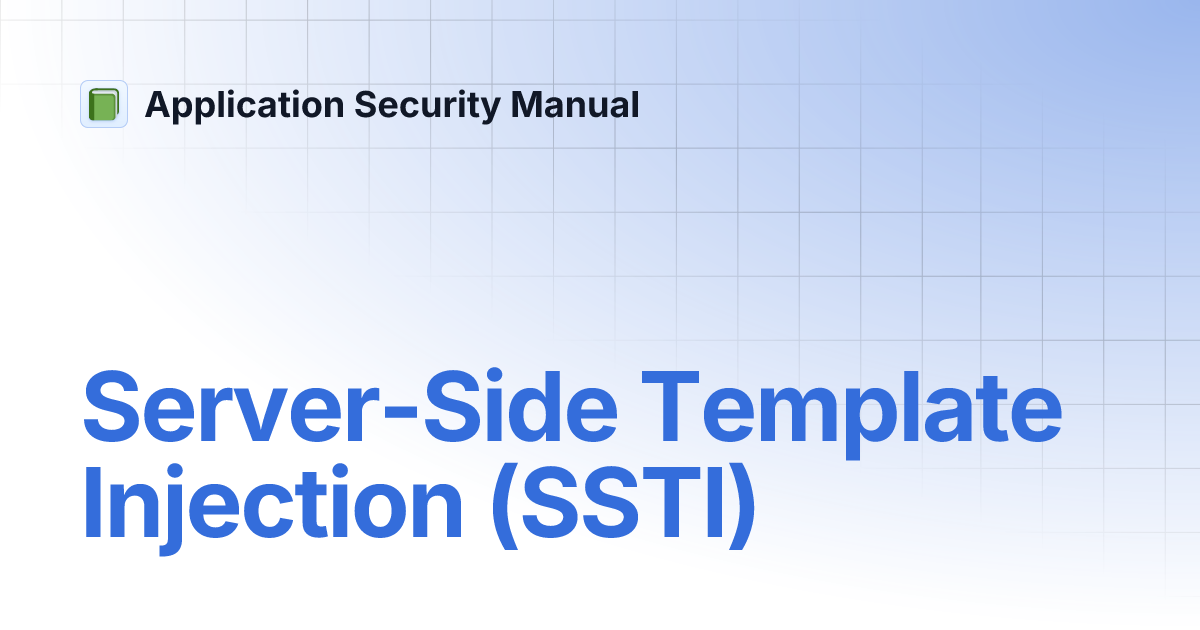 Application Security Manual

Server-Side Template Injection (SSTI)